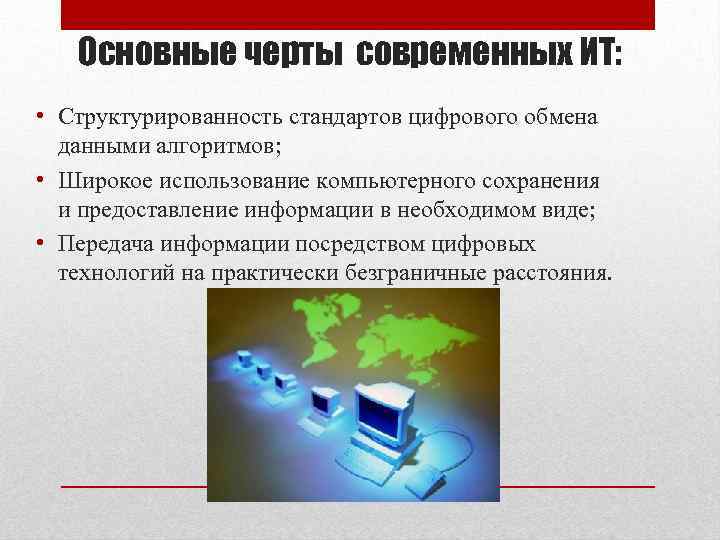 Основные черты современных ИТ:

• Структурированность стандартов цифрового обмена данными алгоритмов;

• Широкое использование компьютерного сохранения и предоставление информации в необходимом виде;

• Передача информации посредством цифровых технологий на практически безграничные расстояния.